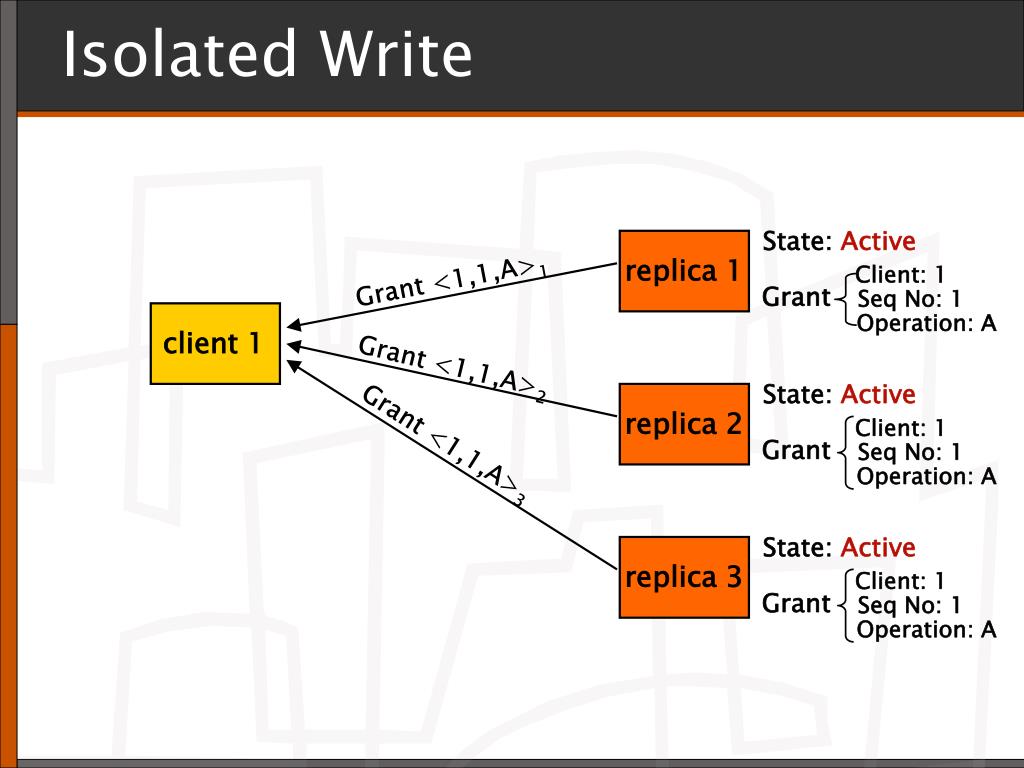 Isolated Write

client 1

Grant $<1,1,A>_1$

Grant $<1,1,A>_2$

Grant $<1,1,A>_3$

replica 1

State: Active

Grant
Client: 1
Seq No: 1
Operation: A

replica 2

State: Active

Grant
Client: 1
Seq No: 1
Operation: A

replica 3

State: Active

Grant
Client: 1
Seq No: 1
Operation: A